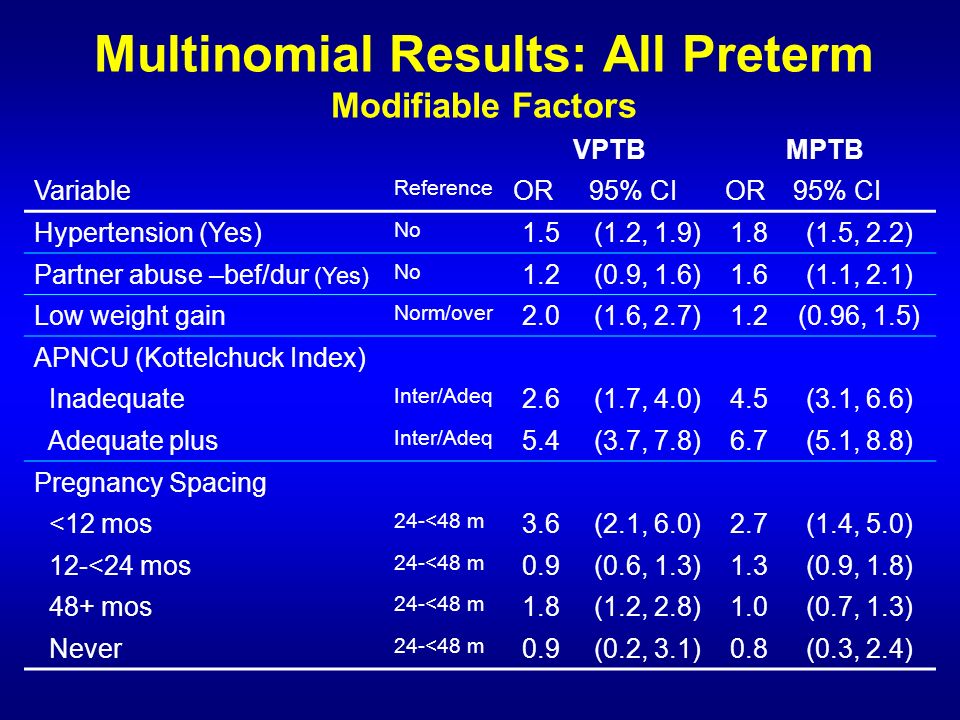 Multinomial Results: All Preterm
Modifiable Factors

| | | VPTB | | MPTB | |
|---|---|---|---|---|---|
| Variable | Reference | OR | 95% CI | OR | 95% CI |
| Hypertension (Yes) | No | 1.5 | (1.2, 1.9) | 1.8 | (1.5, 2.2) |
| Partner abuse –bef/dur (Yes) | No | 1.2 | (0.9, 1.6) | 1.6 | (1.1, 2.1) |
| Low weight gain | Norm/over | 2.0 | (1.6, 2.7) | 1.2 | (0.96, 1.5) |
| APNCU (Kottelchuck Index) | | | | | |
| Inadequate | Inter/Adeq | 2.6 | (1.7, 4.0) | 4.5 | (3.1, 6.6) |
| Adequate plus | Inter/Adeq | 5.4 | (3.7, 7.8) | 6.7 | (5.1, 8.8) |
| Pregnancy Spacing | | | | | |
| <12 mos | 24-<48 m | 3.6 | (2.1, 6.0) | 2.7 | (1.4, 5.0) |
| 12-<24 mos | 24-<48 m | 0.9 | (0.6, 1.3) | 1.3 | (0.9, 1.8) |
| 48+ mos | 24-<48 m | 1.8 | (1.2, 2.8) | 1.0 | (0.7, 1.3) |
| Never | 24-<48 m | 0.9 | (0.2, 3.1) | 0.8 | (0.3, 2.4) |